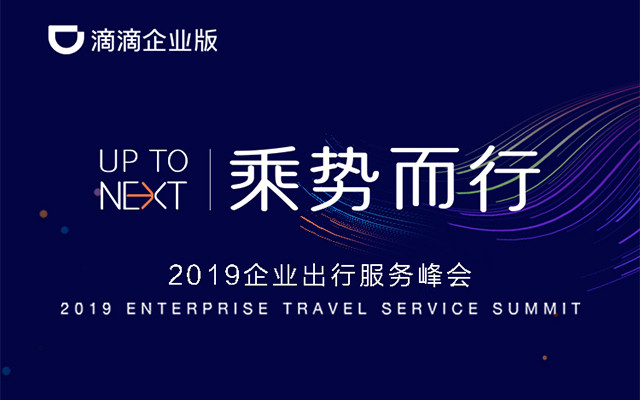 滴滴企业版

UP TO NEXT

乘势而行

2019企业出行服务峰会

2019 ENTERPRISE TRAVEL SERVICE SUMMIT